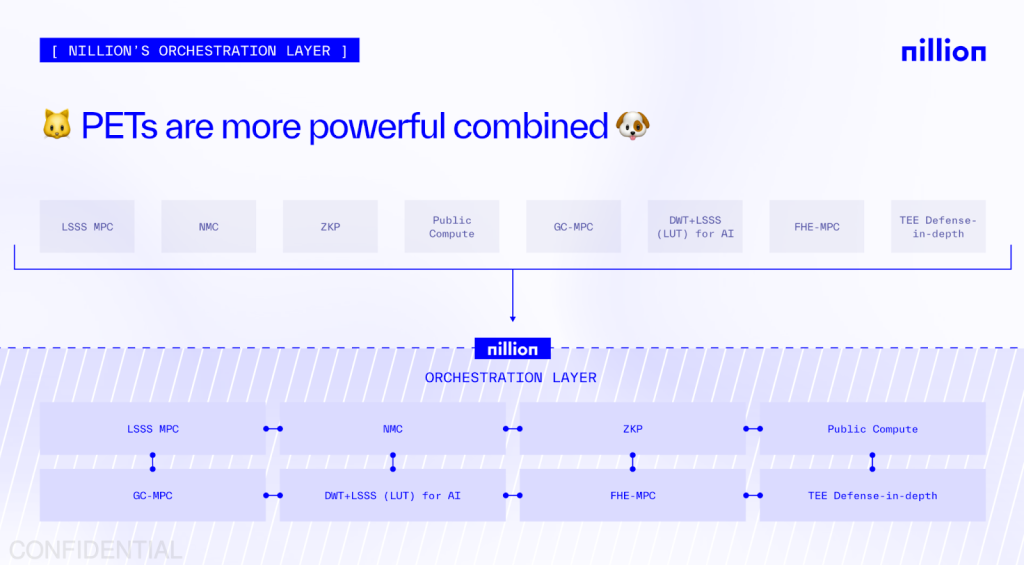 [ NILLION'S ORCHESTRATION LAYER ]

nillion

🐱 PETs are more powerful combined 🐶

LSSS MPC

NMC

ZKP

Public Compute

GC-MPC

DWT+LSSS (LUT) for AI

FHE-MPC

TEE Defense-in-depth

nillion

ORCHESTRATION LAYER

LSSS MPC

NMC

ZKP

Public Compute

GC-MPC

DWT+LSSS (LUT) for AI

FHE-MPC

TEE Defense-in-depth

CONFIDENTIAL